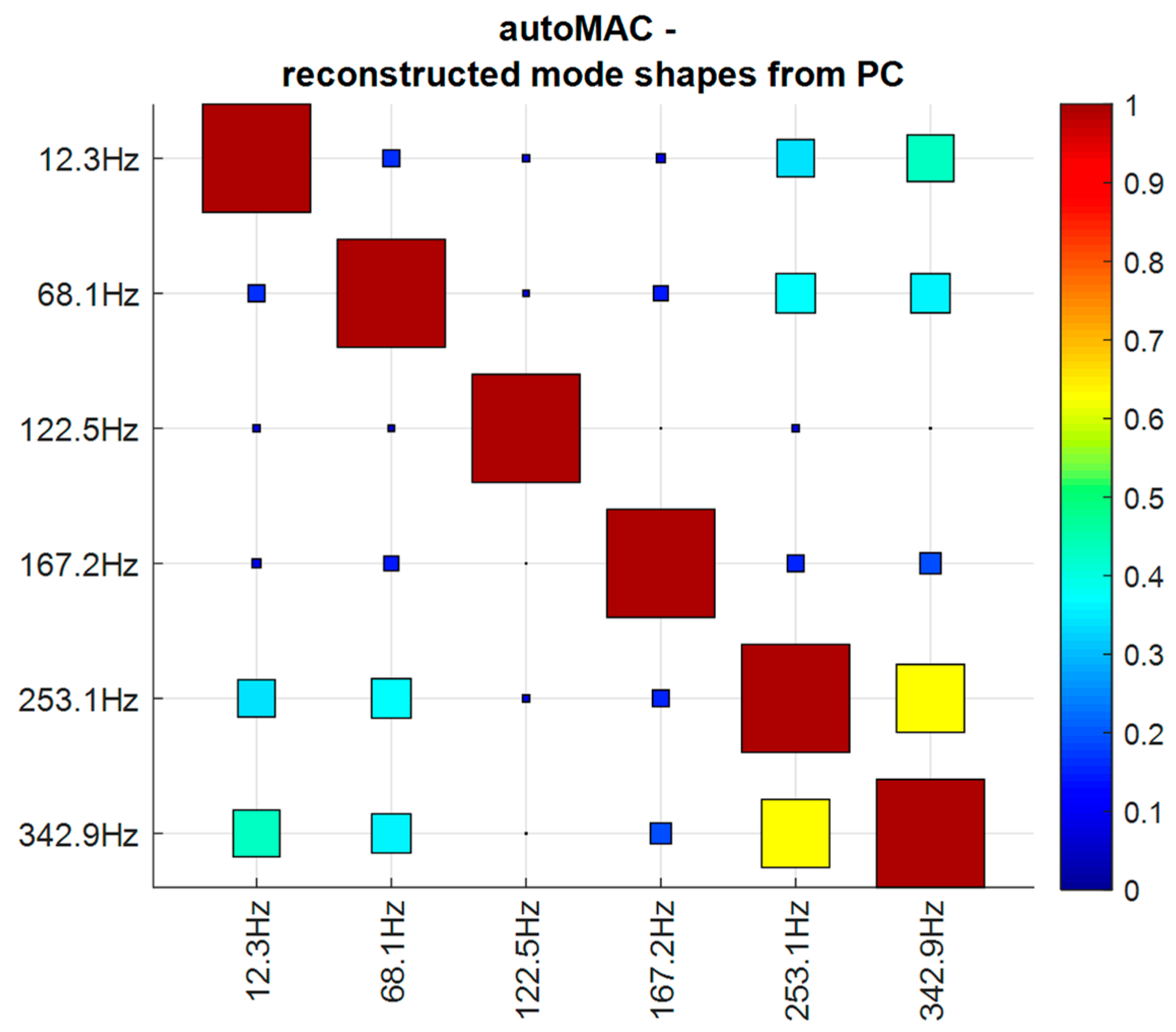 autoMAC -
reconstructed mode shapes from PC

12.3Hz
68.1Hz
122.5Hz
167.2Hz
253.1Hz
342.9Hz

12.3Hz
68.1Hz
122.5Hz
167.2Hz
253.1Hz
342.9Hz

1
0.9
0.8
0.7
0.6
0.5
0.4
0.3
0.2
0.1
0